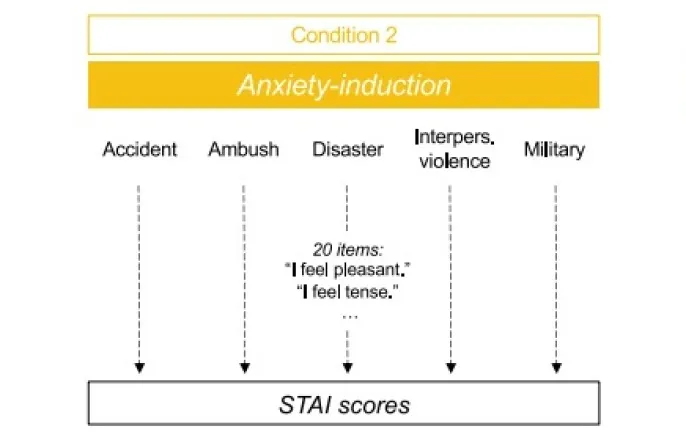 Condition 2

Anxiety-induction

Accident

Ambush

Disaster

Interpers. violence

Military

20 items:
"I feel pleasant."
"I feel tense."
...

STAI scores